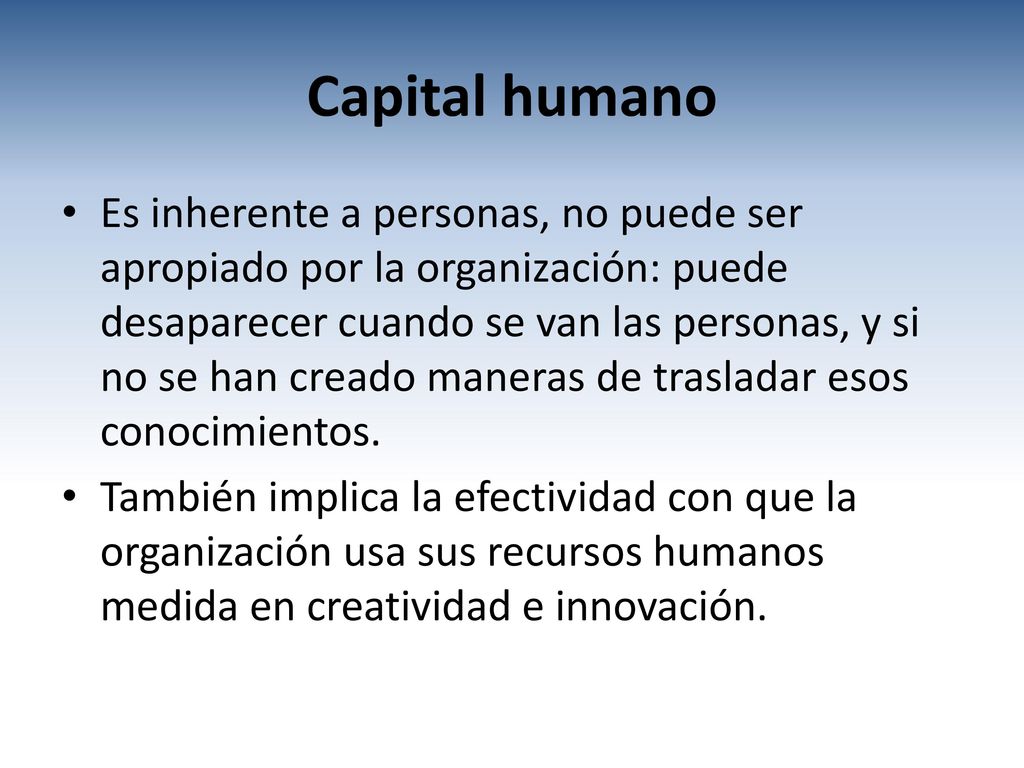 Capital humano

• Es inherente a personas, no puede ser apropiado por la organización: puede desaparecer cuando se van las personas, y si no se han creado maneras de trasladar esos conocimientos.

• También implica la efectividad con que la organización usa sus recursos humanos medida en creatividad e innovación.